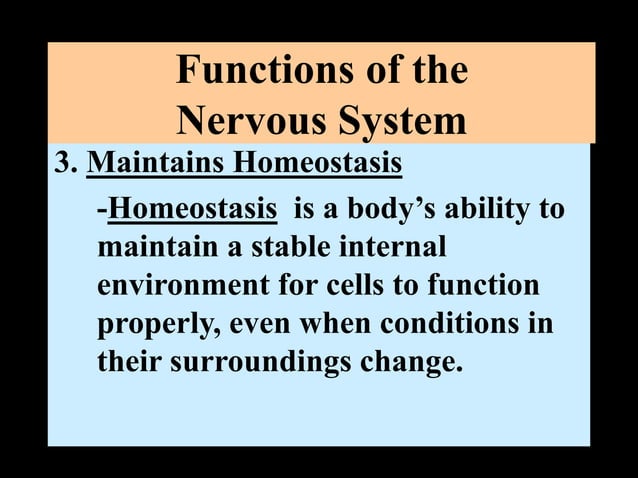 Functions of the Nervous System

3. Maintains Homeostasis

-Homeostasis is a body’s ability to maintain a stable internal environment for cells to function properly, even when conditions in their surroundings change.